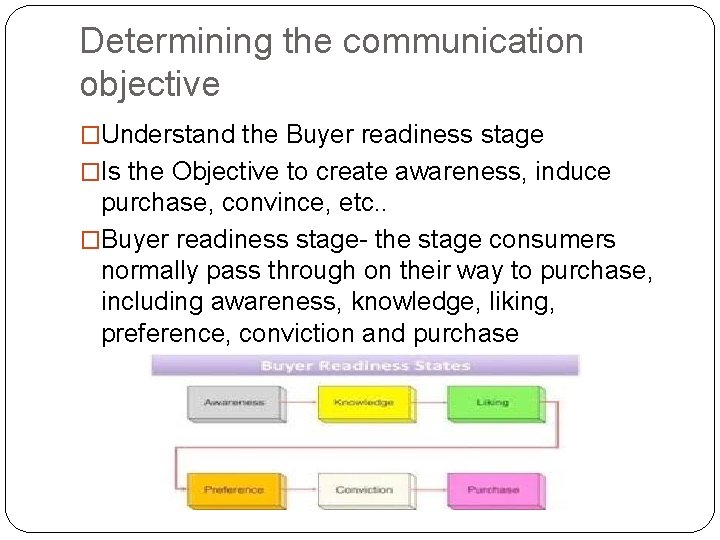 Determining the communication objective

□Understand the Buyer readiness stage

□Is the Objective to create awareness, induce purchase, convince, etc..

□Buyer readiness stage- the stage consumers normally pass through on their way to purchase, including awareness, knowledge, liking, preference, conviction and purchase

Buyer Readiness States

Awareness

Knowledge

Liking

Preference

Conviction

Purchase